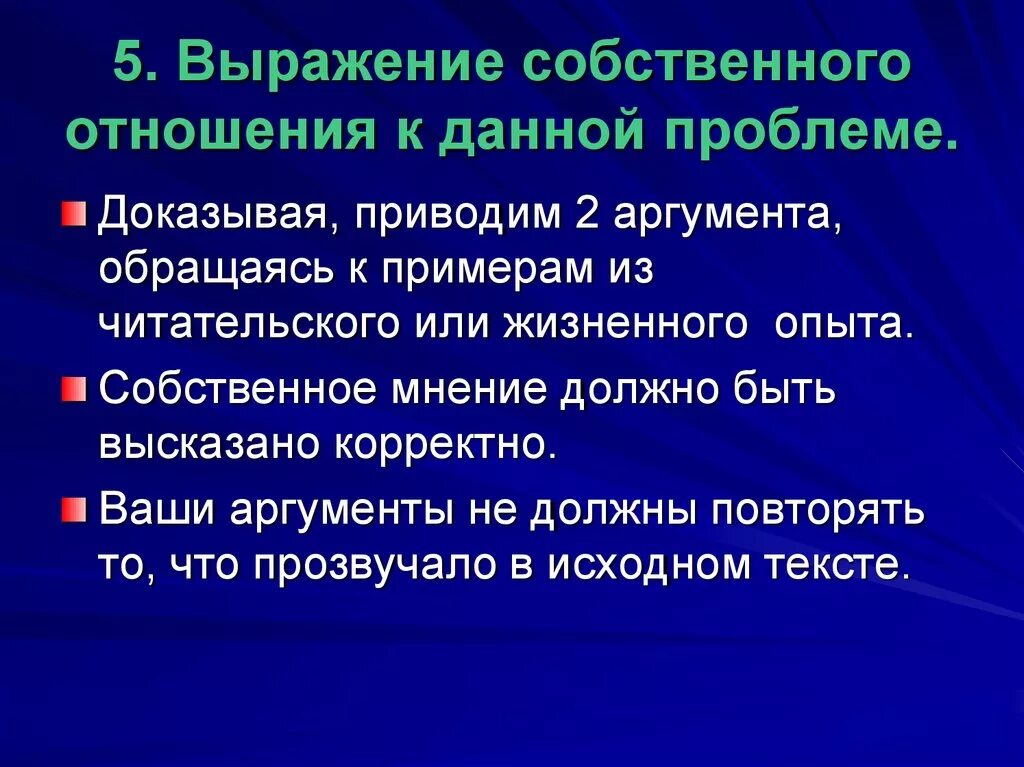 5. Выражение собственного отношения к данной проблеме.

Доказывая, приводим 2 аргумента, обращаясь к примерам из читательского или жизненного опыта.

Собственное мнение должно быть высказано корректно.

Ваши аргументы не должны повторять то, что прозвучало в исходном тексте.